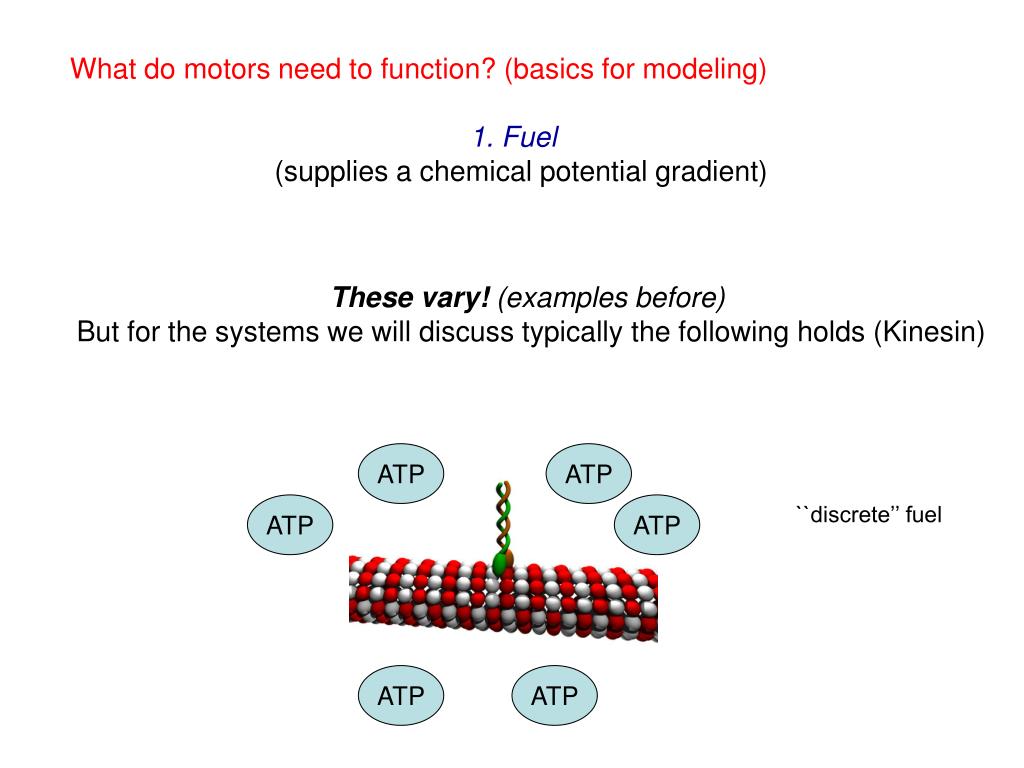 What do motors need to function? (basics for modeling)

1. Fuel
(supplies a chemical potential gradient)

These vary! (examples before)
But for the systems we will discuss typically the following holds (Kinesin)

ATP

ATP

ATP

ATP

``discrete'' fuel

ATP

ATP